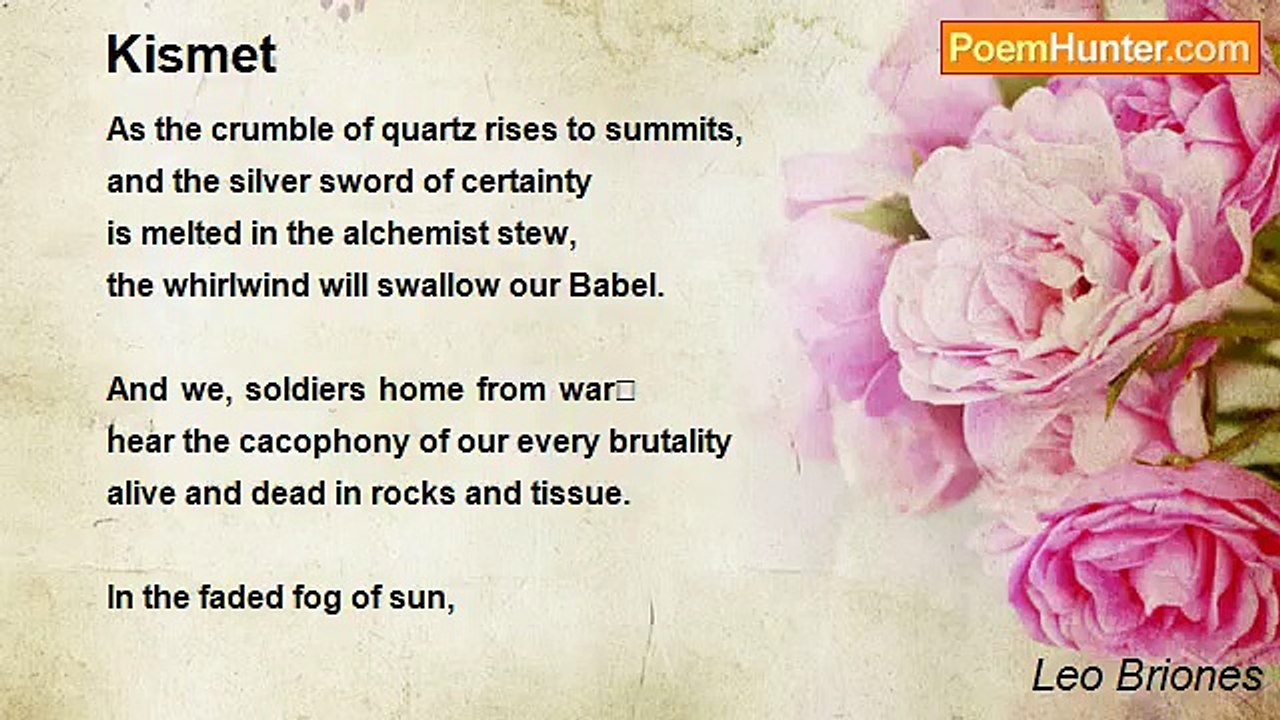 Kismet

PoemHunter.com

As the crumble of quartz rises to summits,
and the silver sword of certainty
is melted in the alchemist stew,
the whirlwind will swallow our Babel.

And we, soldiers home from war□
hear the cacophony of our every brutality
alive and dead in rocks and tissue.

In the faded fog of sun,

Leo Briones